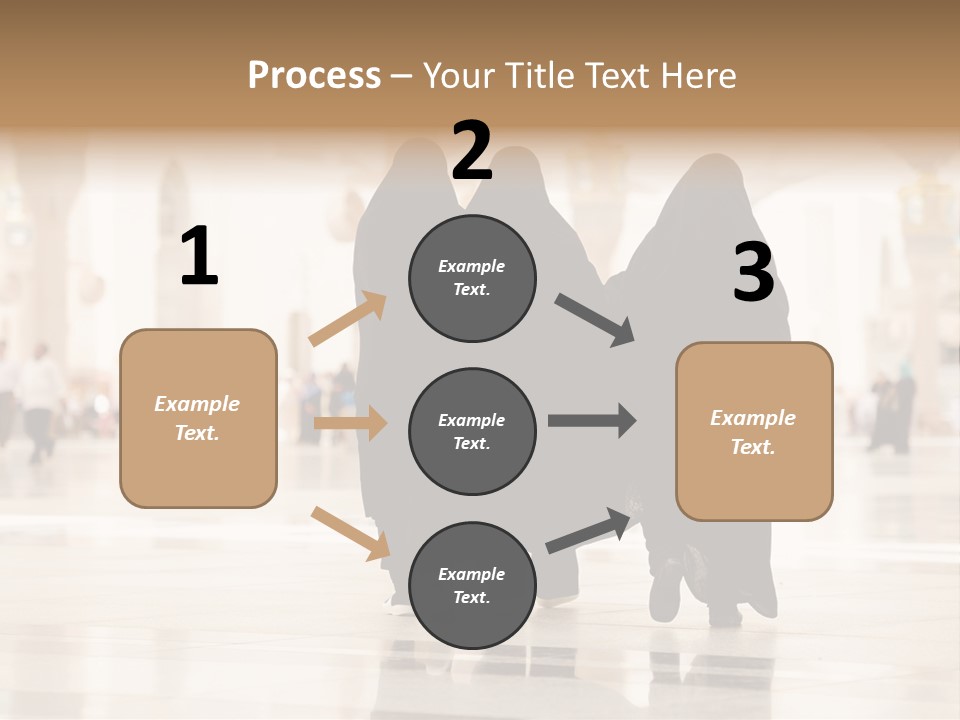 Process – Your Title Text Here

1

Example Text.

2

Example Text.

Example Text.

Example Text.

3

Example Text.